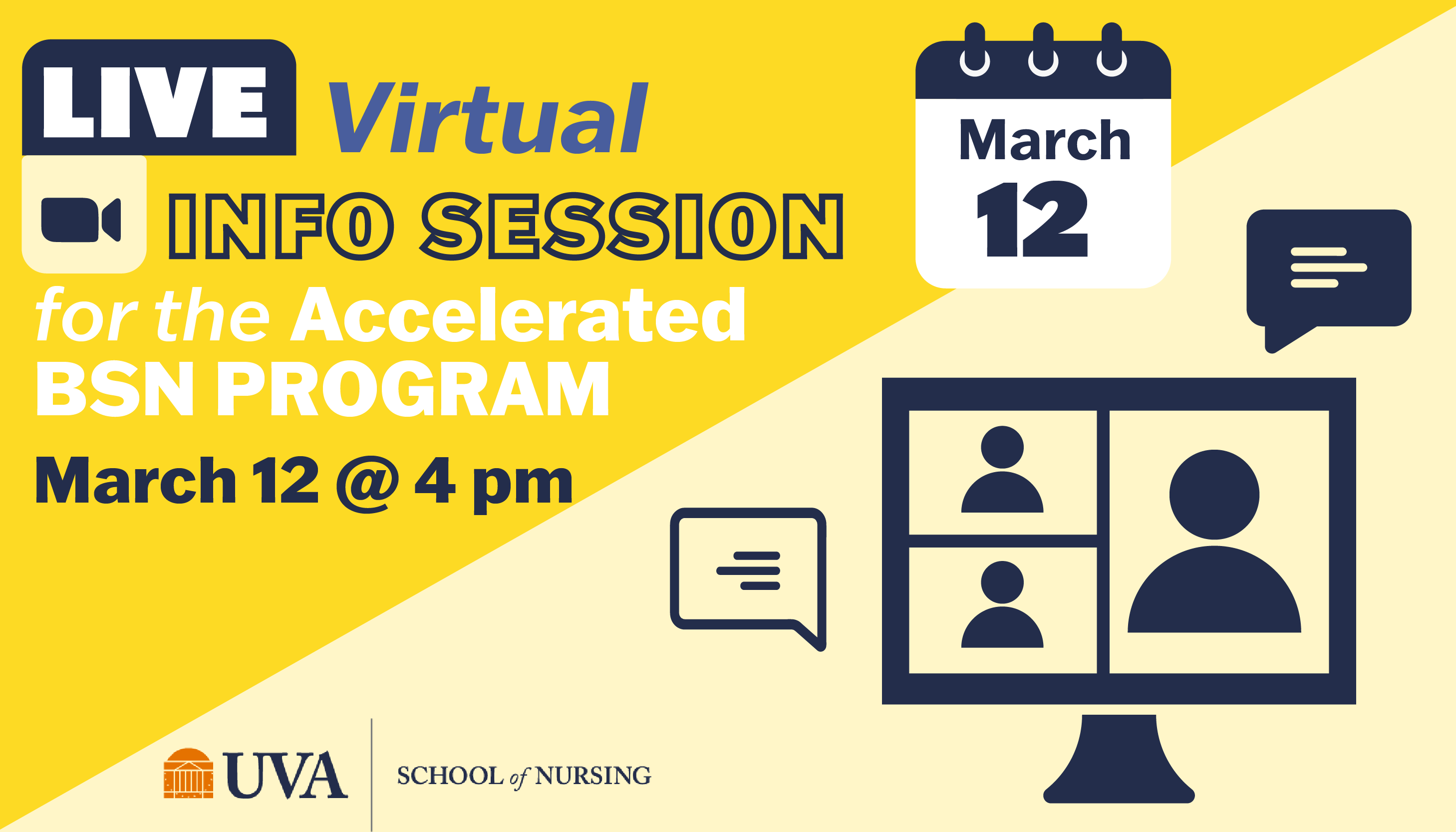 LIVE Virtual

INFO SESSION

for the Accelerated BSN PROGRAM

March 12 @ 4 pm

March
12

UVA SCHOOL of NURSING